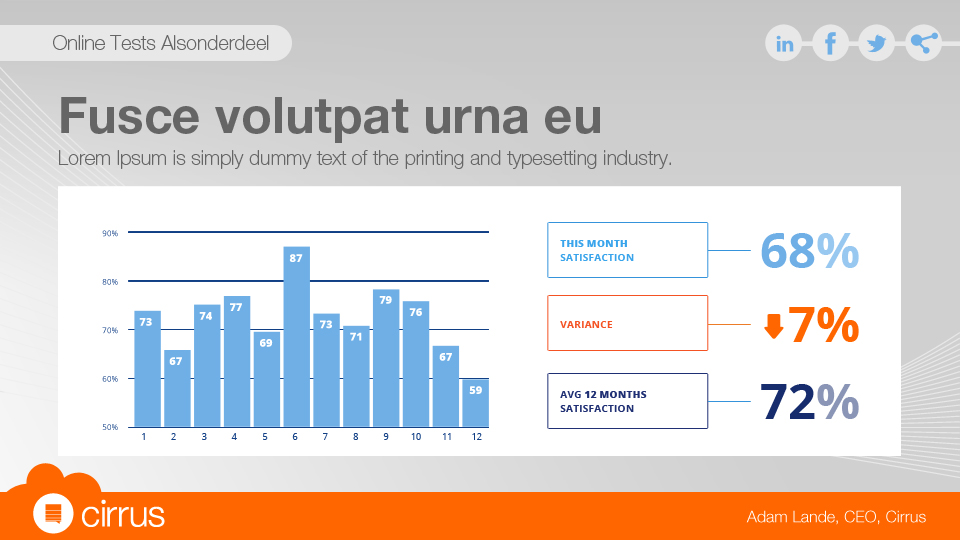 Online Tests Alsonderdeel

in f

Fusce volutpat urna eu

Lorem Ipsum is simply dummy text of the printing and typesetting industry.

90%
80%
70%
60%
50%

73 67 74 77 69 87 73 71 79 76 67 59

1 2 3 4 5 6 7 8 9 10 11 12

THIS MONTH SATISFACTION
68%

VARIANCE
7%

AVG 12 MONTHS SATISFACTION
72%

cirrus

Adam Lande, CEO, Cirrus